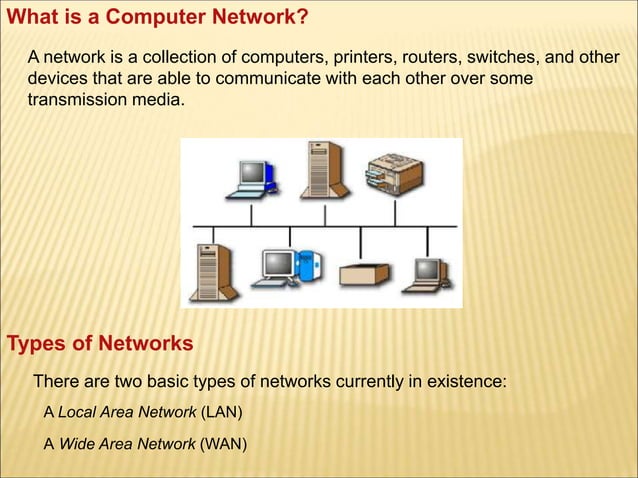 What is a Computer Network?

A network is a collection of computers, printers, routers, switches, and other devices that are able to communicate with each other over some transmission media.

Types of Networks

There are two basic types of networks currently in existence:

A Local Area Network (LAN)

A Wide Area Network (WAN)